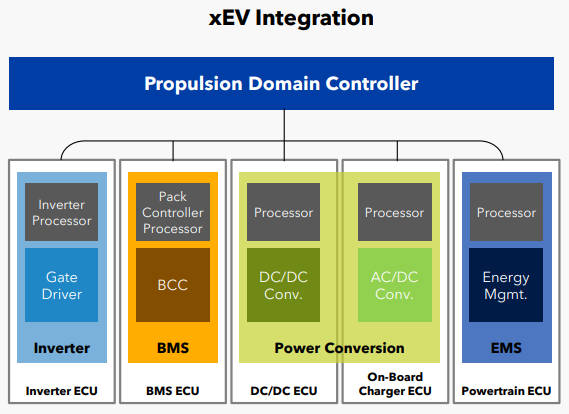 xEV Integration

Propulsion Domain Controller

Inverter Processor

Gate Driver

Inverter

Inverter ECU

Pack Controller Processor

BCC

BMS

BMS ECU

Processor

DC/DC Conv.

Processor

AC/DC Conv.

Power Conversion

DC/DC ECU

On-Board Charger ECU

Processor

Energy Mgmt.

EMS

Powertrain ECU